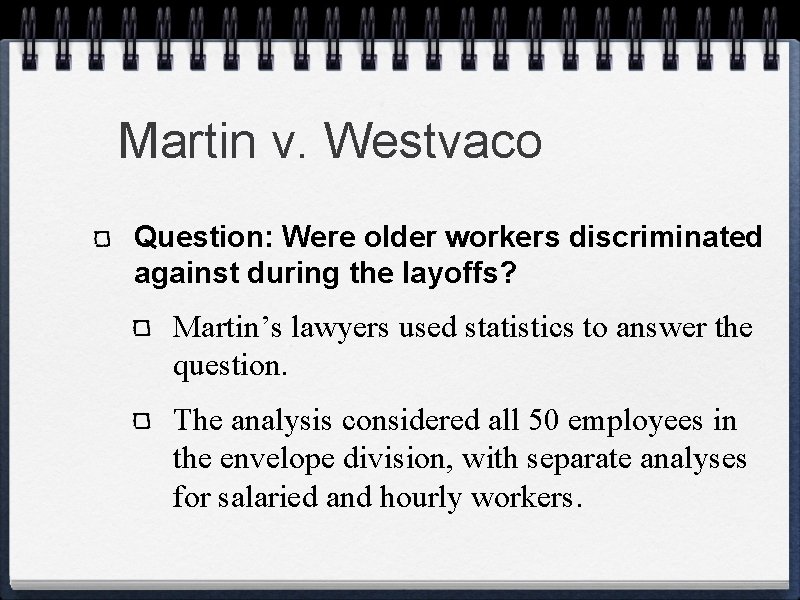 Martin v. Westvaco

Question: Were older workers discriminated against during the layoffs?

Martin’s lawyers used statistics to answer the question.

The analysis considered all 50 employees in the envelope division, with separate analyses for salaried and hourly workers.